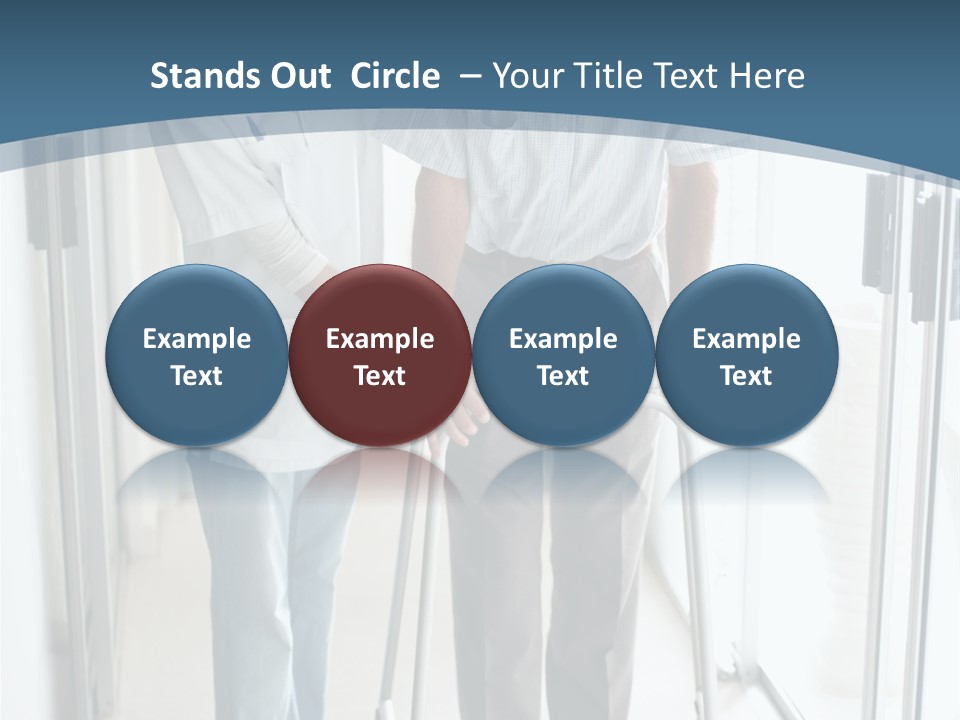 Stands Out  Circle  – Your Title Text Here

Example Text

Example Text

Example Text

Example Text